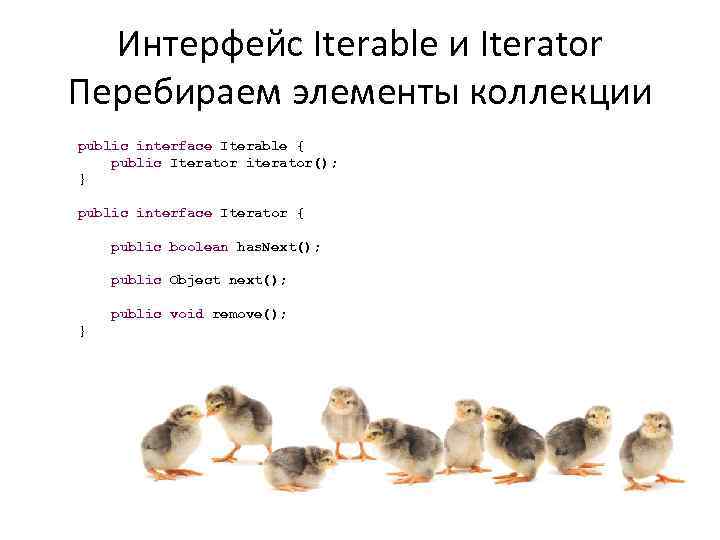 Интерфейс Iterable и Iterator
Перебираем элементы коллекции

public interface Iterable {
    public Iterator iterator();
}

public interface Iterator {

    public boolean hasNext();

    public Object next();

    public void remove();
}